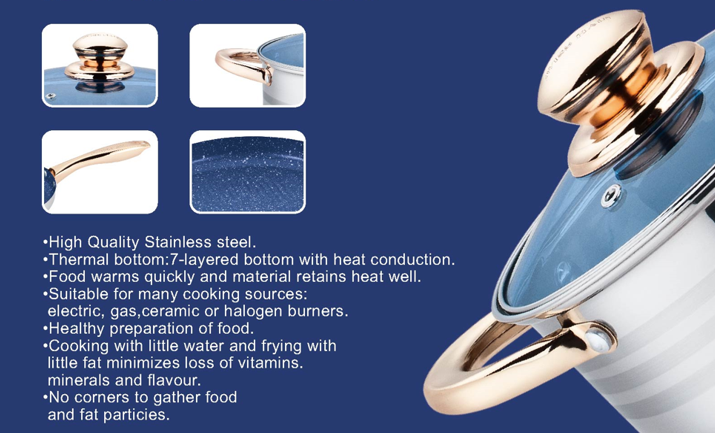 •High Quality Stainless steel.
•Thermal bottom:7-layered bottom with heat conduction.
•Food warms quickly and material retains heat well.
•Suitable for many cooking sources: electric, gas,ceramic or halogen burners.
•Healthy preparation of food.
•Cooking with little water and frying with little fat minimizes loss of vitamins. minerals and flavour.
•No corners to gather food and fat particies.